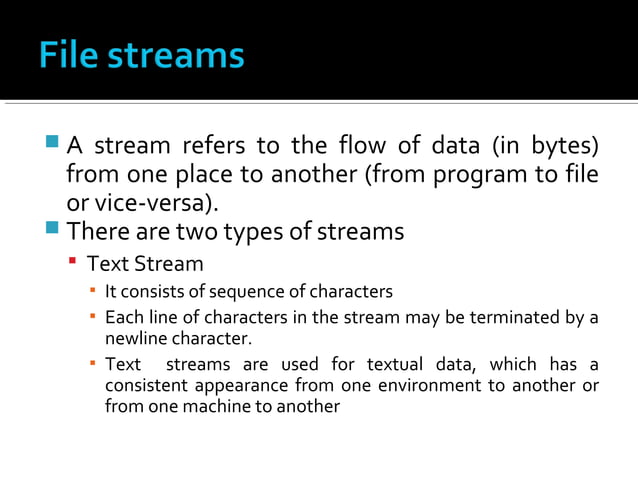 File streams

A stream refers to the flow of data (in bytes) from one place to another (from program to file or vice-versa).

There are two types of streams

Text Stream

It consists of sequence of characters

Each line of characters in the stream may be terminated by a newline character.

Text streams are used for textual data, which has a consistent appearance from one environment to another or from one machine to another